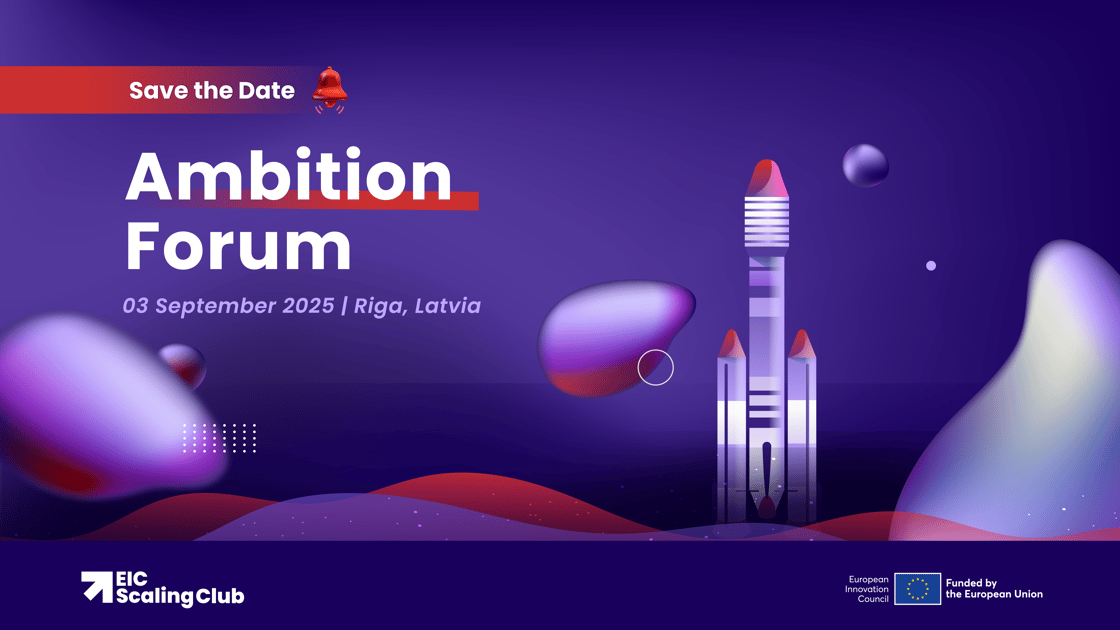 Save the Date

Ambition Forum

03 September 2025 | Riga, Latvia

EIC Scaling Club

European Innovation Council

Funded by the European Union